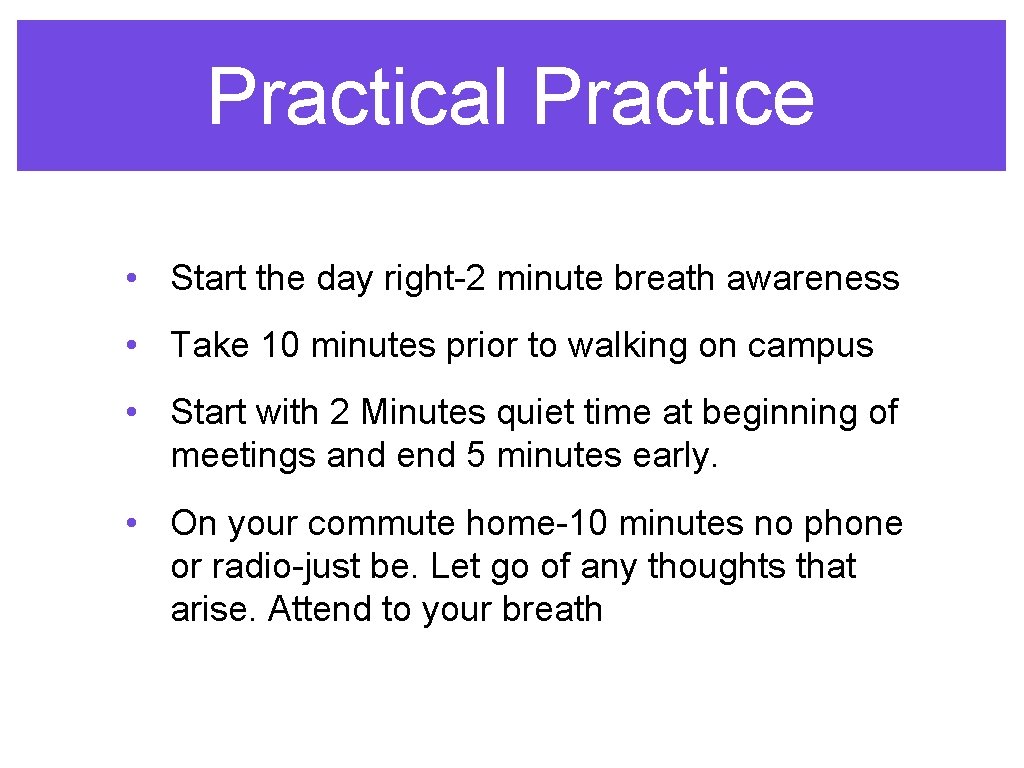 Practical Practice

• Start the day right-2 minute breath awareness

• Take 10 minutes prior to walking on campus

• Start with 2 Minutes quiet time at beginning of meetings and end 5 minutes early.

• On your commute home-10 minutes no phone or radio-just be. Let go of any thoughts that arise. Attend to your breath